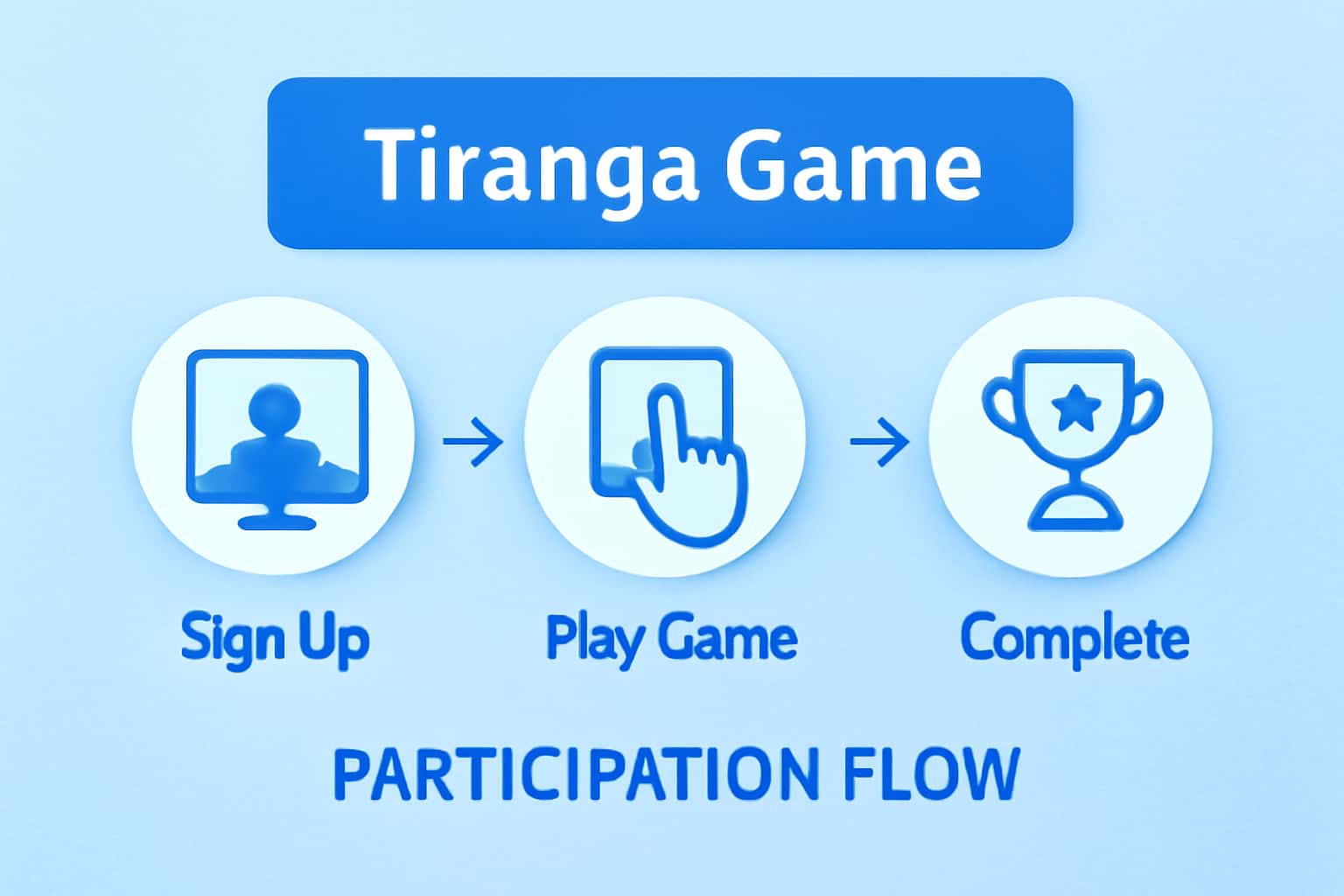 Tiranga Game

Sign Up → Play Game → Complete

PARTICIPATION FLOW